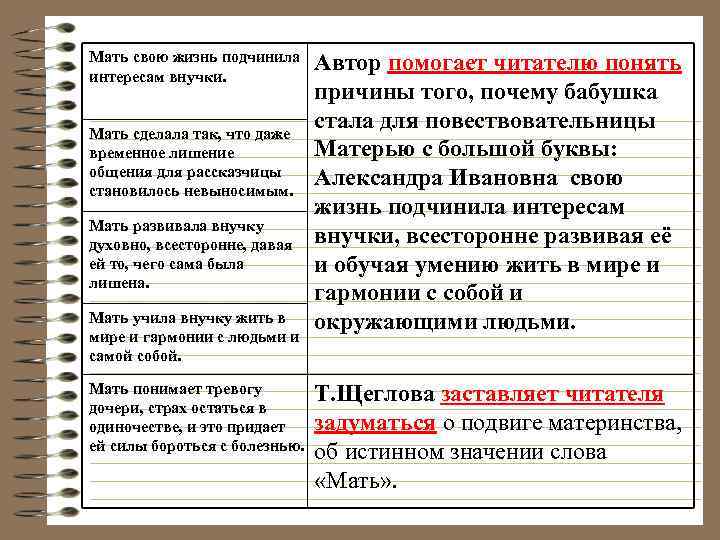 | | |
|---|---|
| Мать свою жизнь подчинила интересам внучки. | Автор помогает читателю понять причины того, почему бабушка стала для повествовательницы Матерью с большой буквы: Александра Ивановна свою жизнь подчинила интересам внучки, всесторонне развивая её и обучая умению жить в мире и гармонии с собой и окружающими людьми. |
| Мать сделала так, что даже временное лишение общения для рассказчицы становилось невыносимым. | |
| Мать развивала внучку духовно, всесторонне, давая ей то, чего сама была лишена. | |
| Мать учила внучку жить в мире и гармонии с людьми и самой собой. | |
| Мать понимает тревогу дочери, страх остаться в одиночестве, и это придает ей силы бороться с болезнью. | Т.Щеглова заставляет читателя задуматься о подвиге материнства, об истинном значении слова «Мать». |